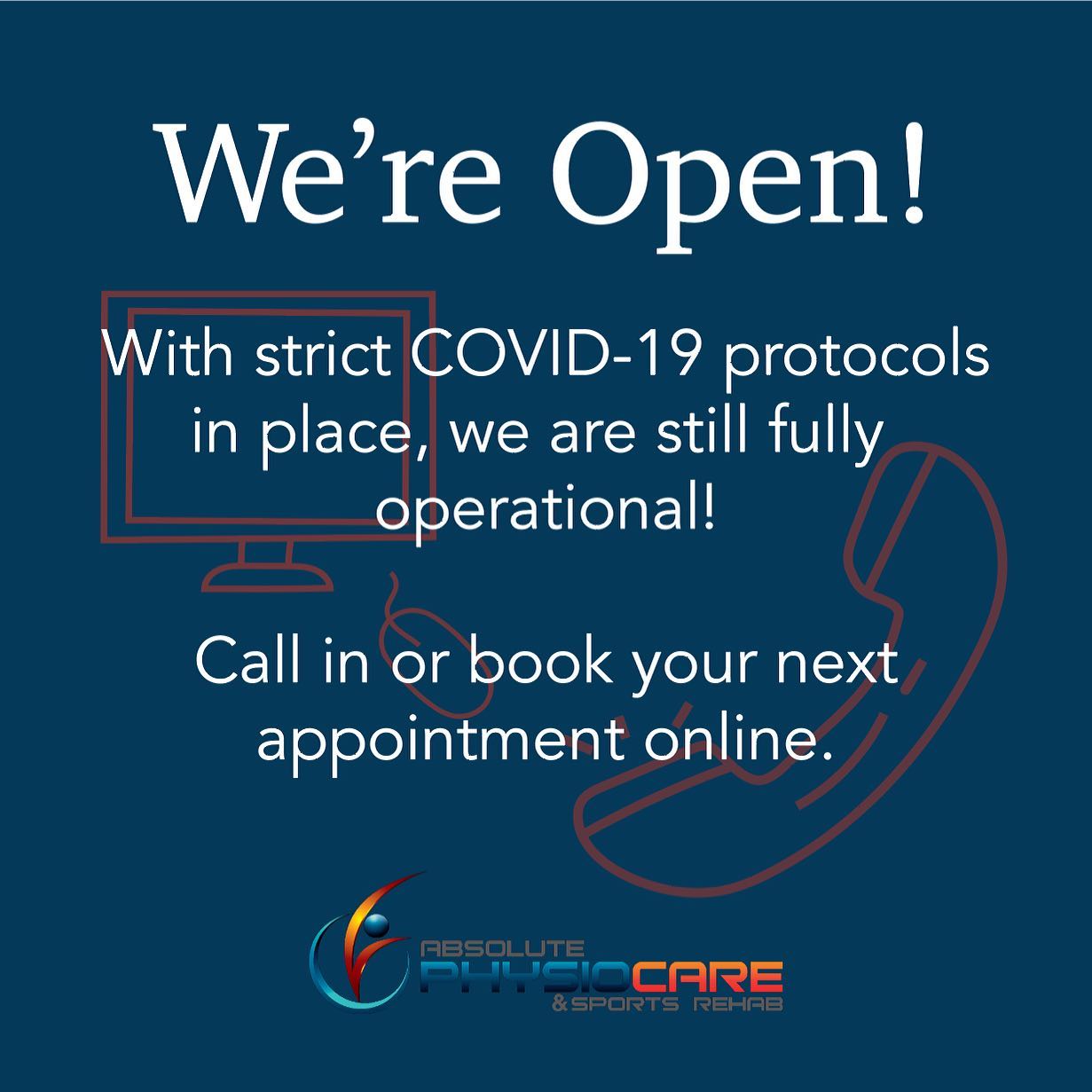 We're Open!

With strict COVID-19 protocols in place, we are still fully operational!

Call in or book your next appointment online.

ABSOLUTE
PHYSIOCARE
& SPORTS REHAB